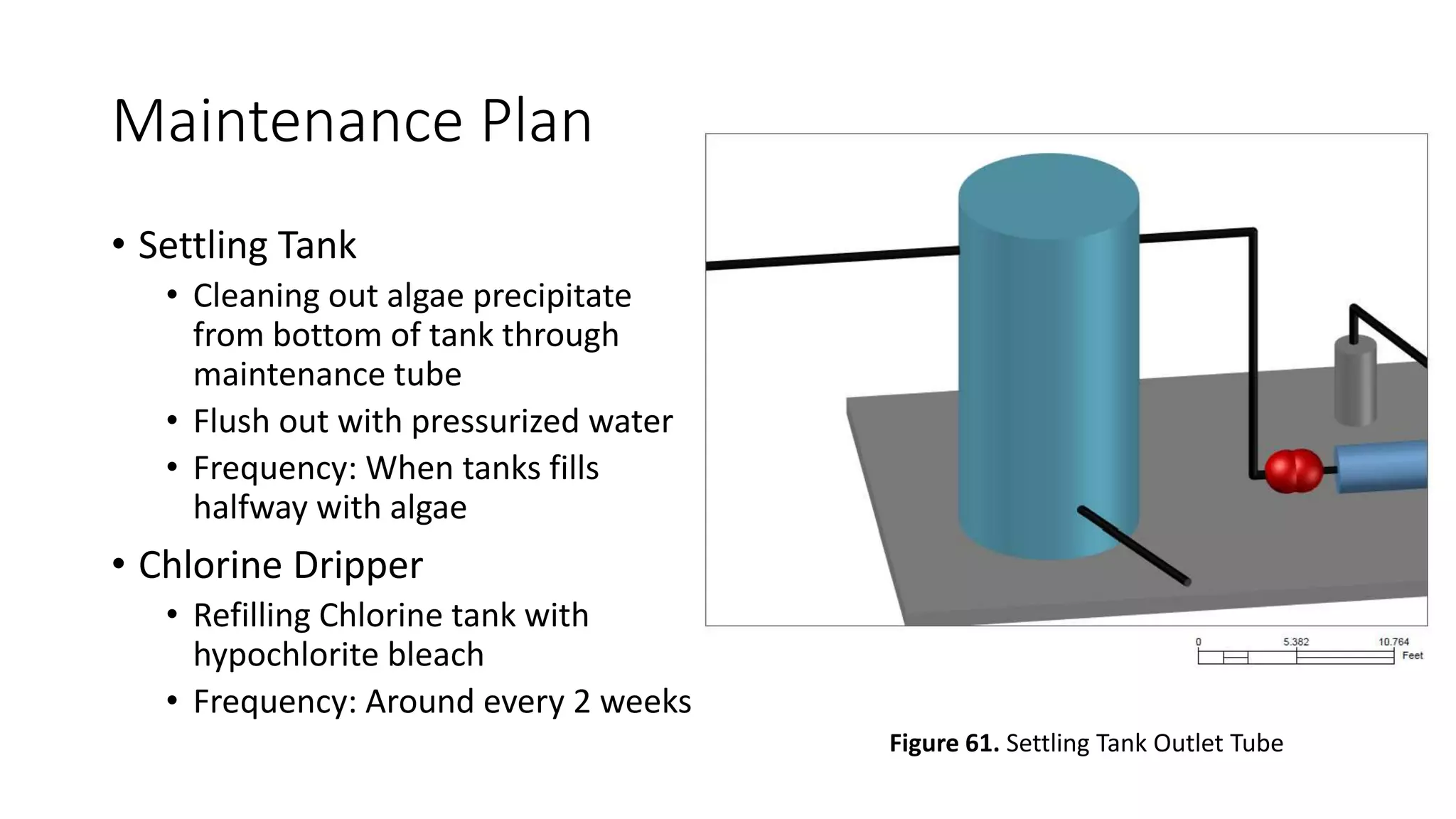 Maintenance Plan

• Settling Tank
  • Cleaning out algae precipitate from bottom of tank through maintenance tube
  • Flush out with pressurized water
  • Frequency: When tanks fills halfway with algae
• Chlorine Dripper
  • Refilling Chlorine tank with hypochlorite bleach
  • Frequency: Around every 2 weeks

0 5.382 10.764 Feet

**Figure 61.** Settling Tank Outlet Tube